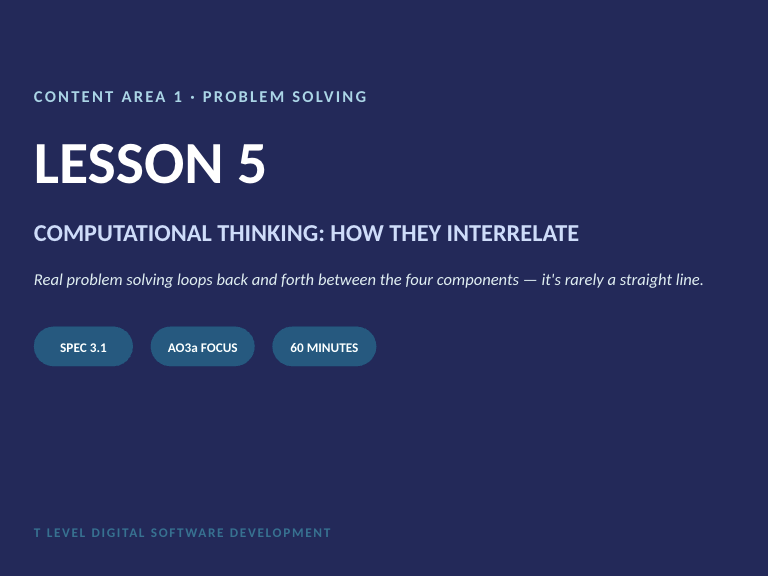 CONTENT AREA 1 · PROBLEM SOLVING

LESSON 5

COMPUTATIONAL THINKING: HOW THEY INTERRELATE

Real problem solving loops back and forth between the four components — it's rarely a straight line.

SPEC 3.1

AO3a FOCUS

60 MINUTES

T LEVEL DIGITAL SOFTWARE DEVELOPMENT